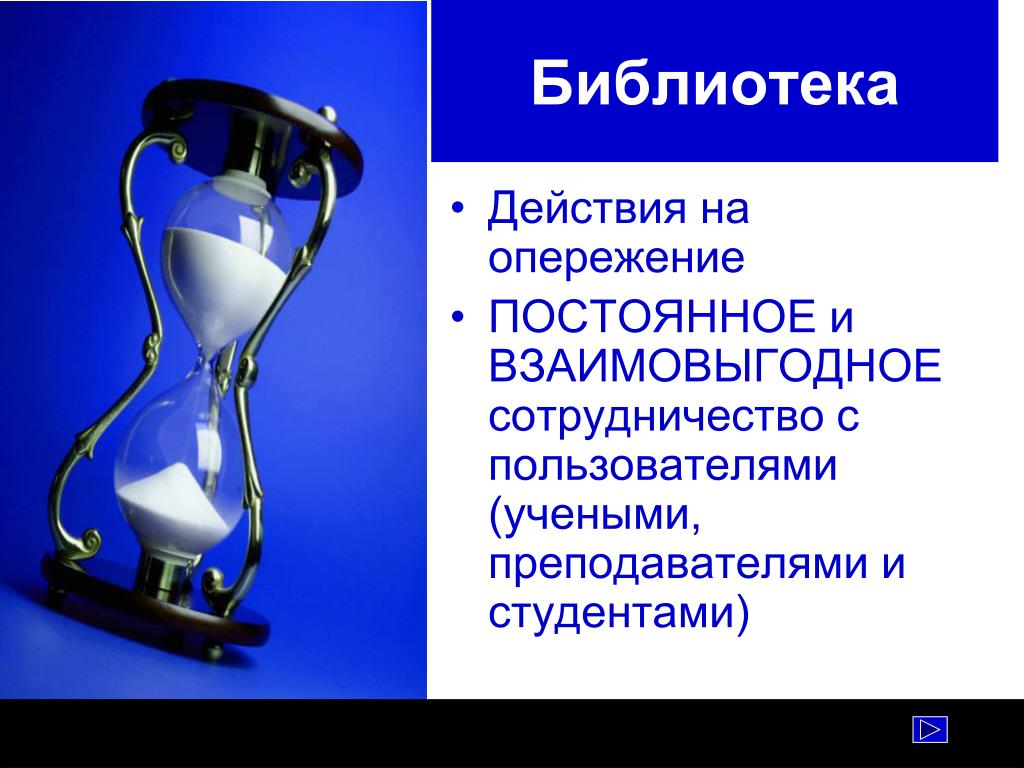 Библиотека

• Действия на опережение
• ПОСТОЯННОЕ и ВЗАИМОВЫГОДНОЕ сотрудничество с пользователями (учеными, преподавателями и студентами)